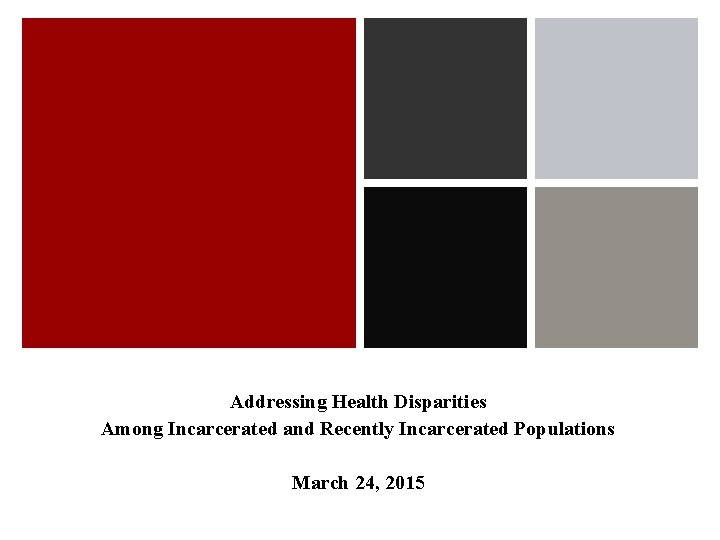 Addressing Health Disparities
Among Incarcerated and Recently Incarcerated Populations

March 24, 2015